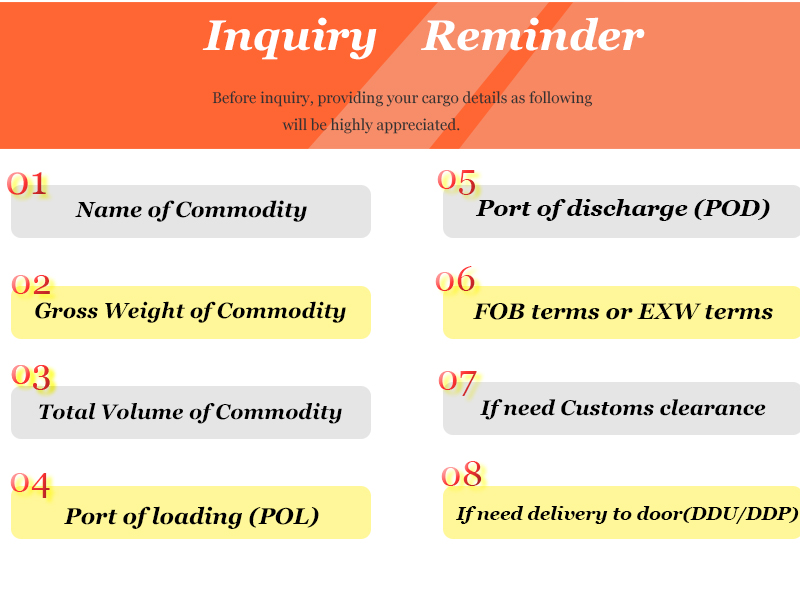 Inquiry Reminder

Before inquiry, providing your cargo details as following will be highly appreciated.

01
Name of Commodity

02
Gross Weight of Commodity

03
Total Volume of Commodity

04
Port of loading (POL)

05
Port of discharge (POD)

06
FOB terms or EXW terms

07
If need Customs clearance

08
If need delivery to door(DDU/DDP)